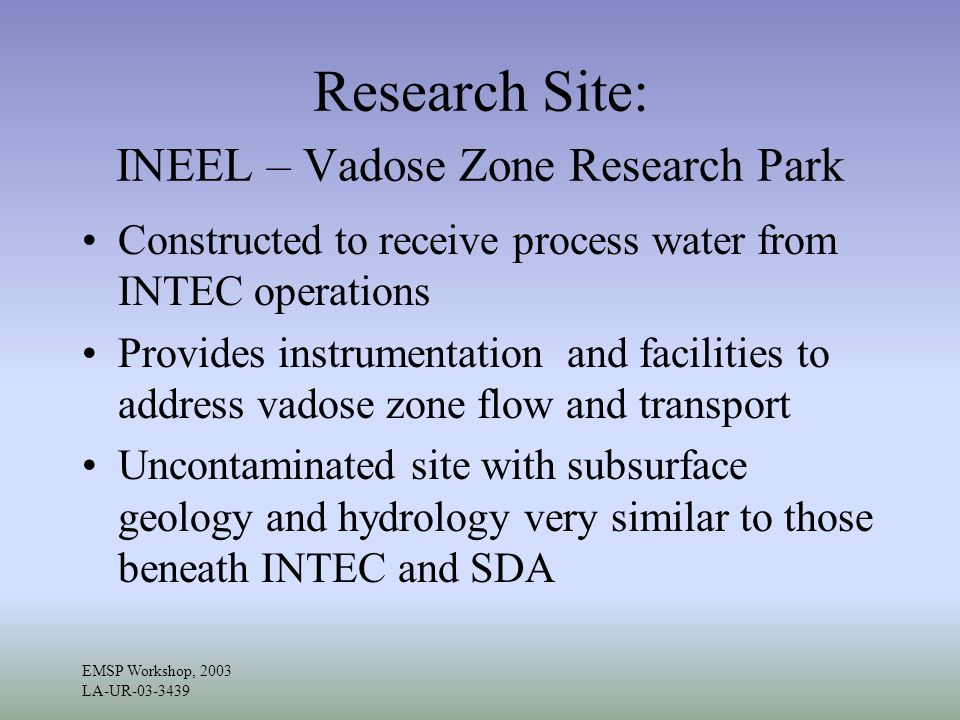 Research Site:
INEEL – Vadose Zone Research Park

• Constructed to receive process water from INTEC operations
• Provides instrumentation and facilities to address vadose zone flow and transport
• Uncontaminated site with subsurface geology and hydrology very similar to those beneath INTEC and SDA

EMSP Workshop, 2003
LA-UR-03-3439